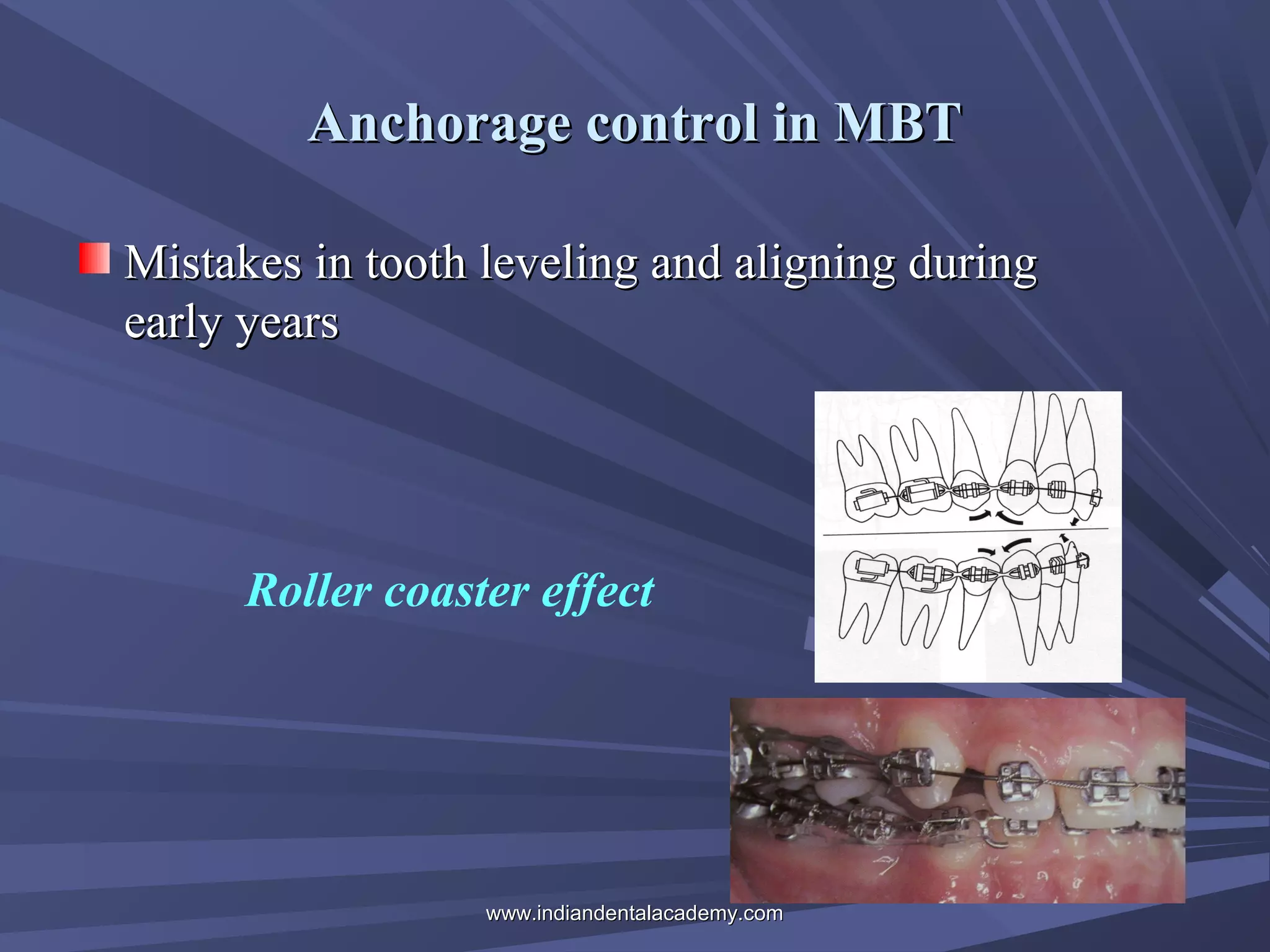 Anchorage control in MBT

Mistakes in tooth leveling and aligning during early years

Roller coaster effect

www.indiandentalacademy.com